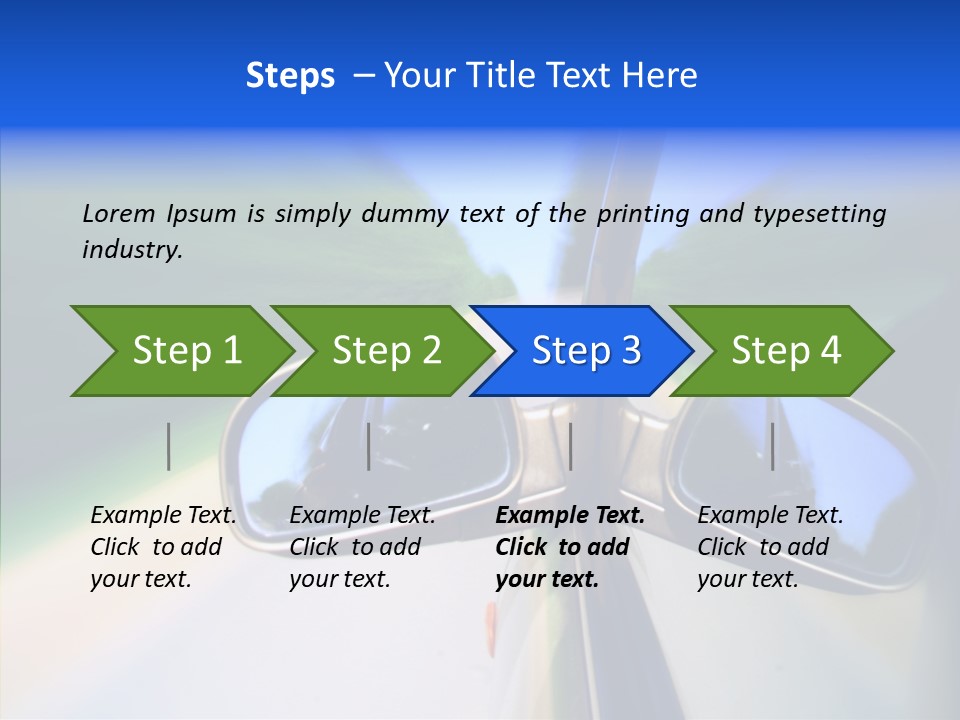 Steps – Your Title Text Here

Lorem Ipsum is simply dummy text of the printing and typesetting industry.

Step 1

Step 2

Step 3

Step 4

Example Text. Click to add your text.

Example Text. Click to add your text.

Example Text. Click to add your text.

Example Text. Click to add your text.